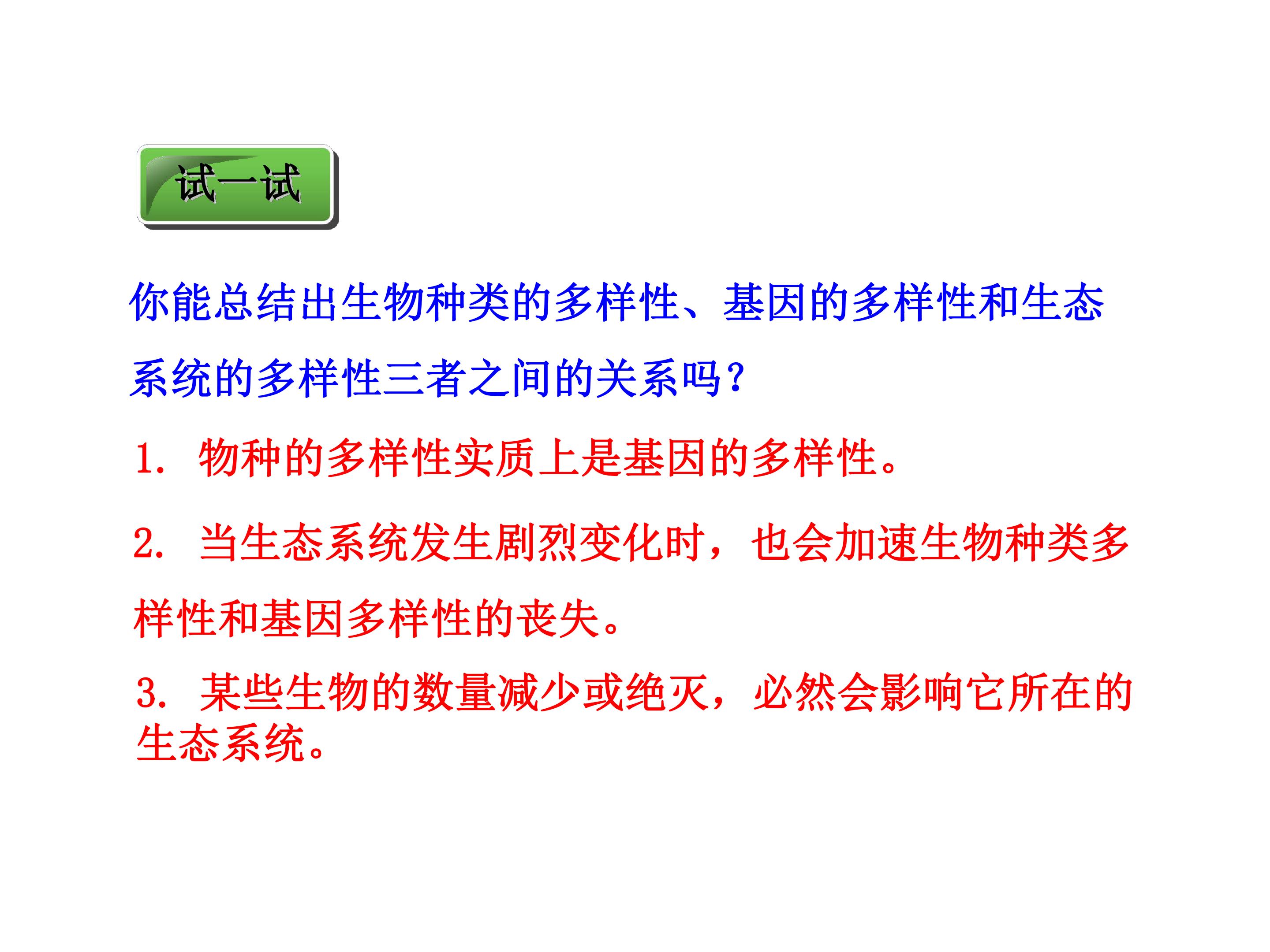 试一试

你能总结出生物种类的多样性、基因的多样性和生态系统的多样性三者之间的关系吗？

1.物种的多样性实质上是基因的多样性。

2.当生态系统发生剧烈变化时，也会加速生物种类多样性和基因多样性的丧失。

3.某些生物的数量减少或绝灭，必然会影响它所在的生态系统。